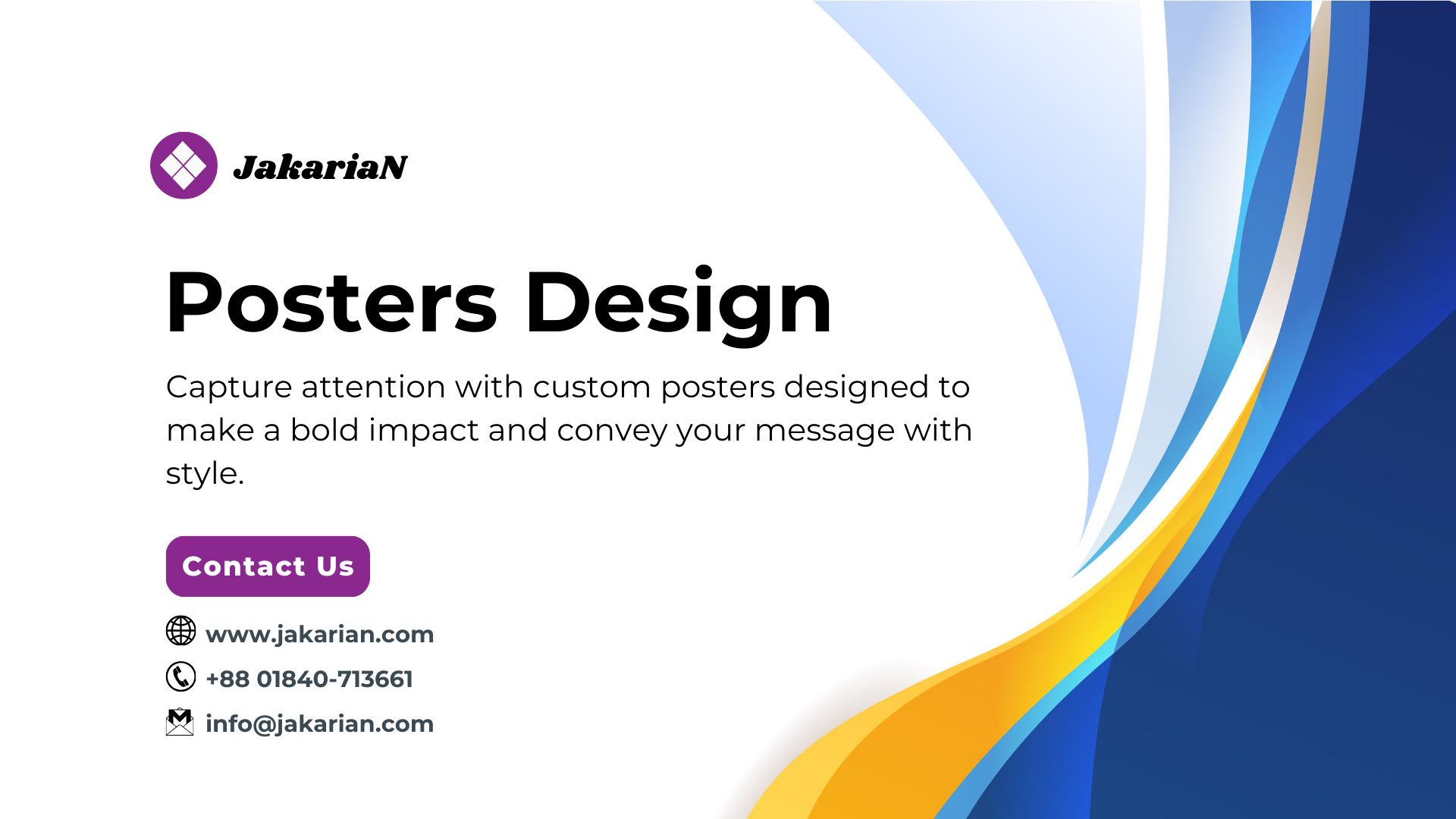 JakariaN

Posters Design

Capture attention with custom posters designed to make a bold impact and convey your message with style.

Contact Us

www.jakarian.com

+88 01840-713661

info@jakarian.com